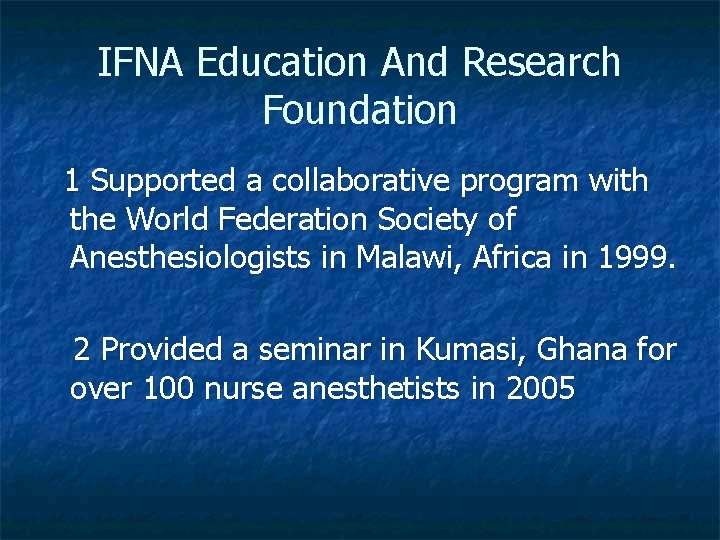 IFNA Education And Research Foundation

1 Supported a collaborative program with the World Federation Society of Anesthesiologists in Malawi, Africa in 1999.

2 Provided a seminar in Kumasi, Ghana for over 100 nurse anesthetists in 2005